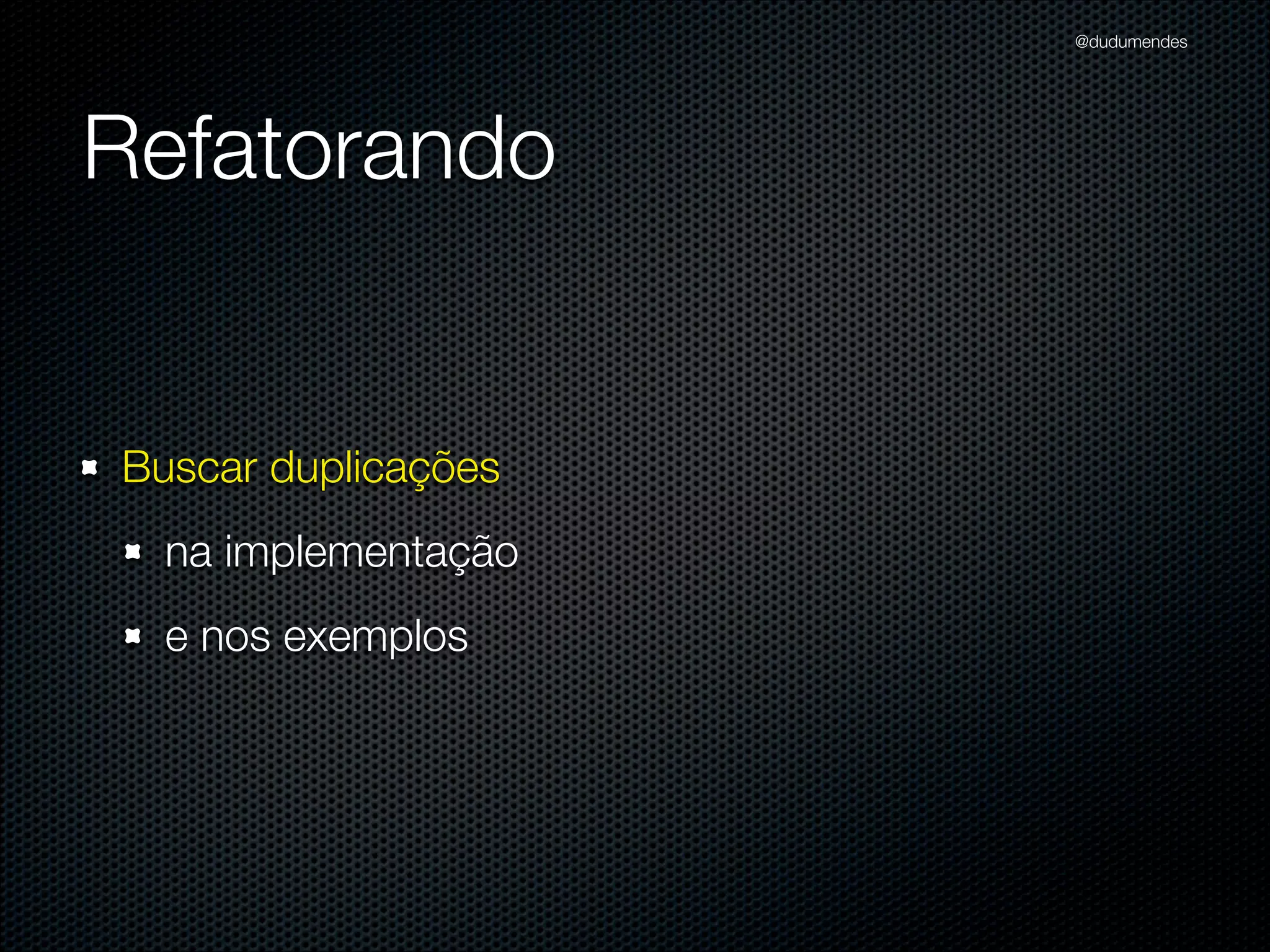 @dudumendes

Refatorando

Buscar duplicações

na implementação

e nos exemplos